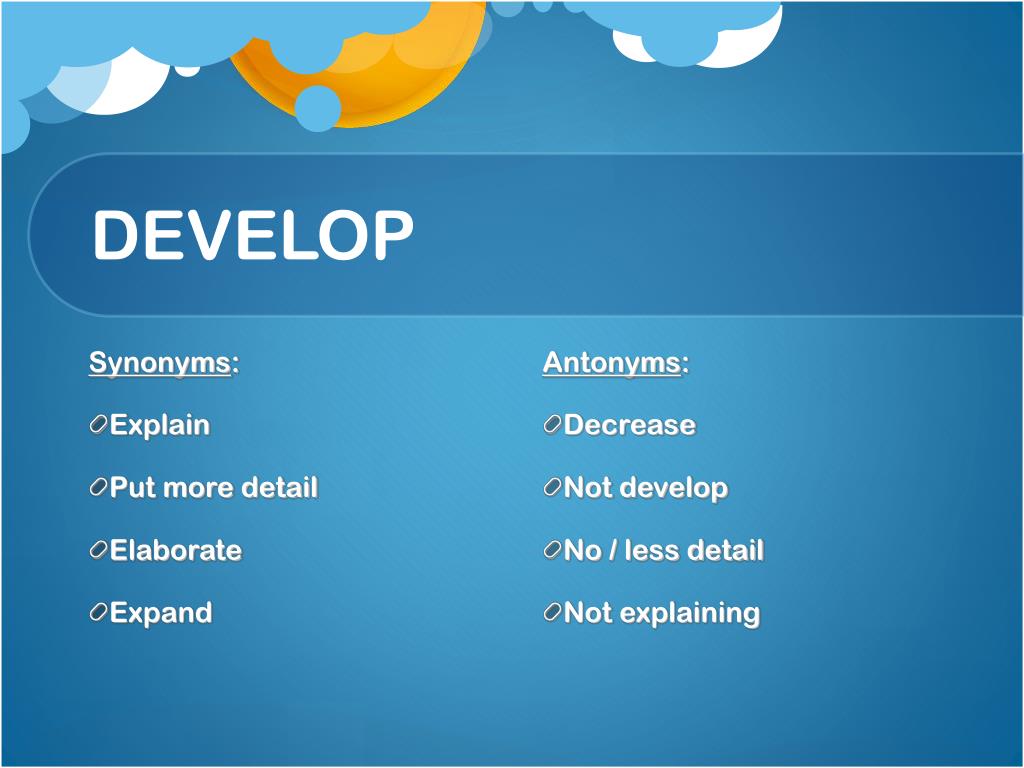 DEVELOP

Synonyms:

Explain

Put more detail

Elaborate

Expand

Antonyms:

Decrease

Not develop

No / less detail

Not explaining